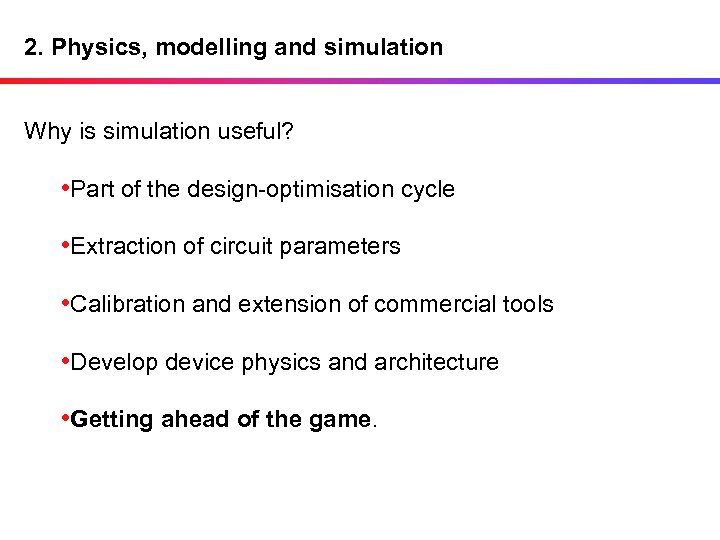 2. Physics, modelling and simulation

Why is simulation useful?

•Part of the design-optimisation cycle

•Extraction of circuit parameters

•Calibration and extension of commercial tools

•Develop device physics and architecture

•Getting ahead of the game.